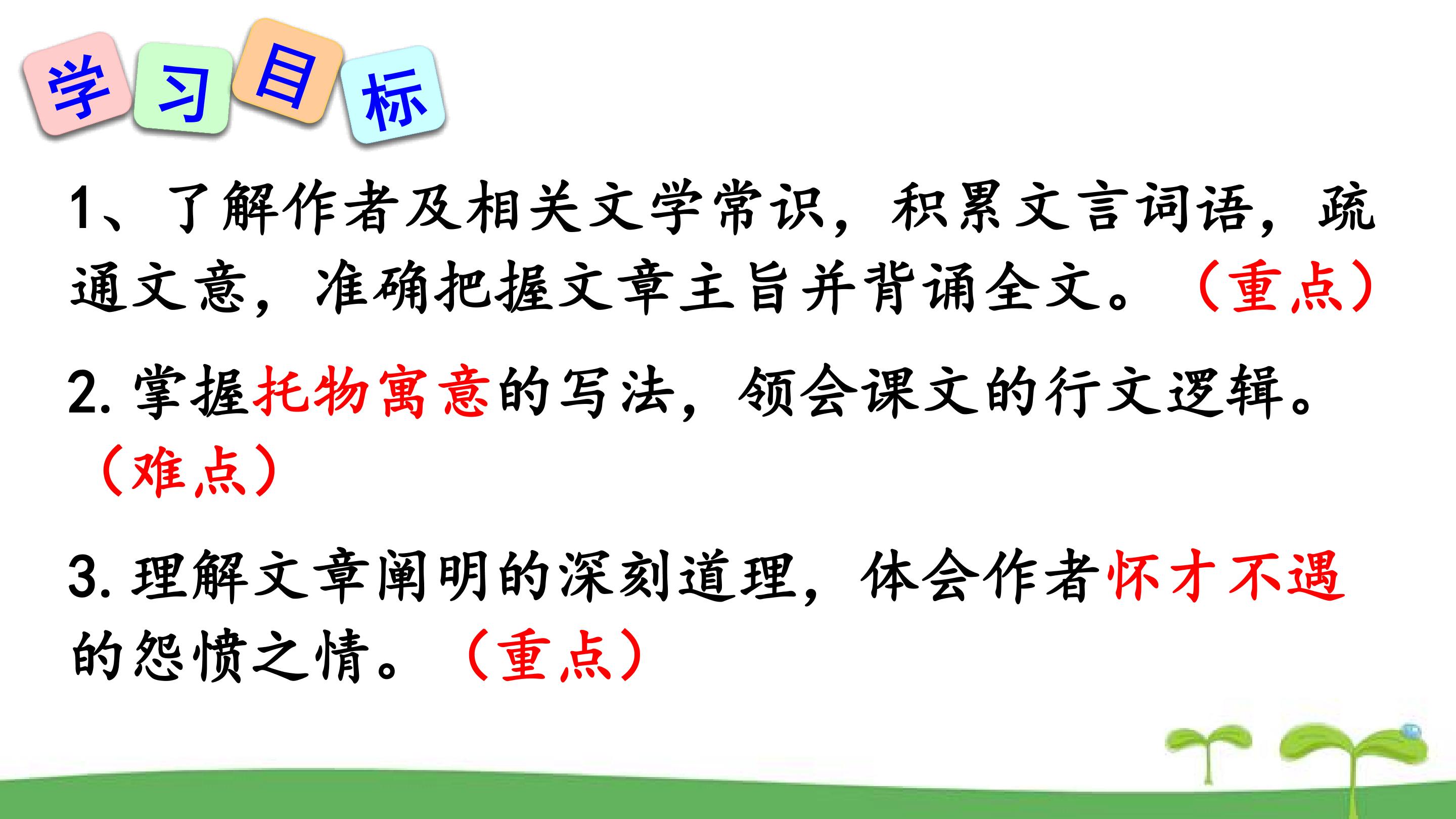 学习目标

1、了解作者及相关文学常识，积累文言词语，疏通文意，准确把握文章主旨并背诵全文。（重点）

2. 掌握托物寓意的写法，领会课文的行文逻辑。（难点）

3. 理解文章阐明的深刻道理，体会作者怀才不遇的怨愤之情。（重点）